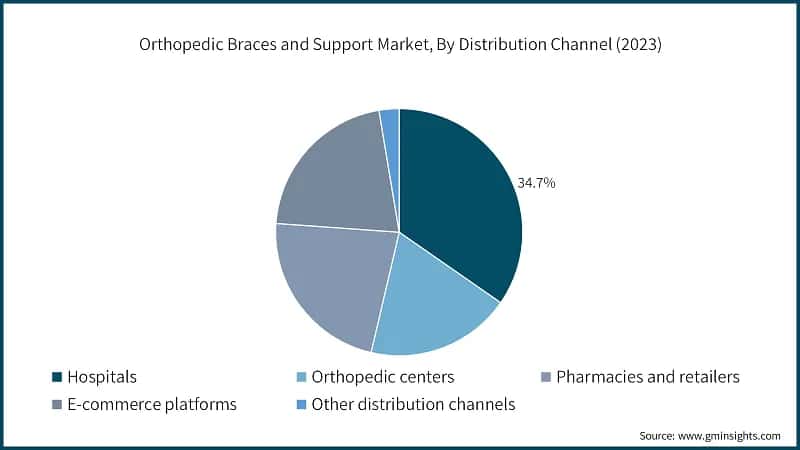 Orthopedic Braces and Support Market, By Distribution Channel (2023)

34.7%

Hospitals
Orthopedic centers
Pharmacies and retailers
E-commerce platforms
Other distribution channels

Source: www.gminsights.com